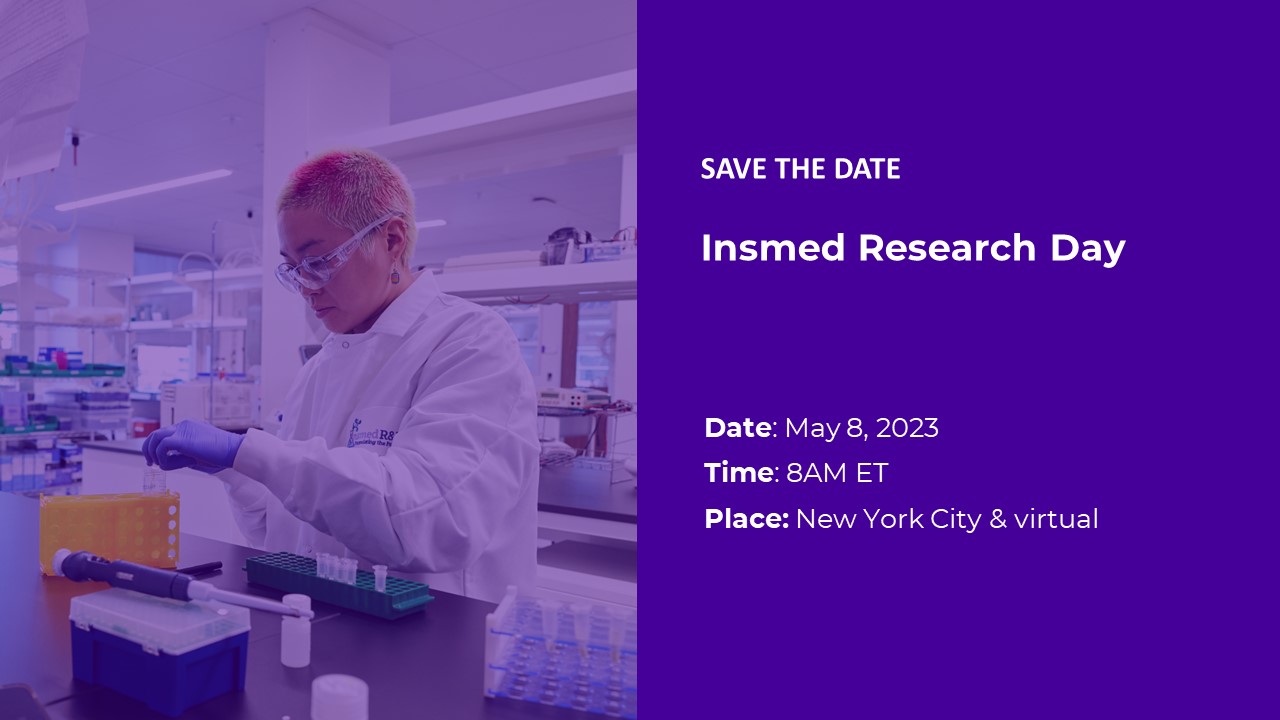 SAVE THE DATE

Insmed Research Day

Date: May 8, 2023
Time: 8AM ET
Place: New York City & virtual